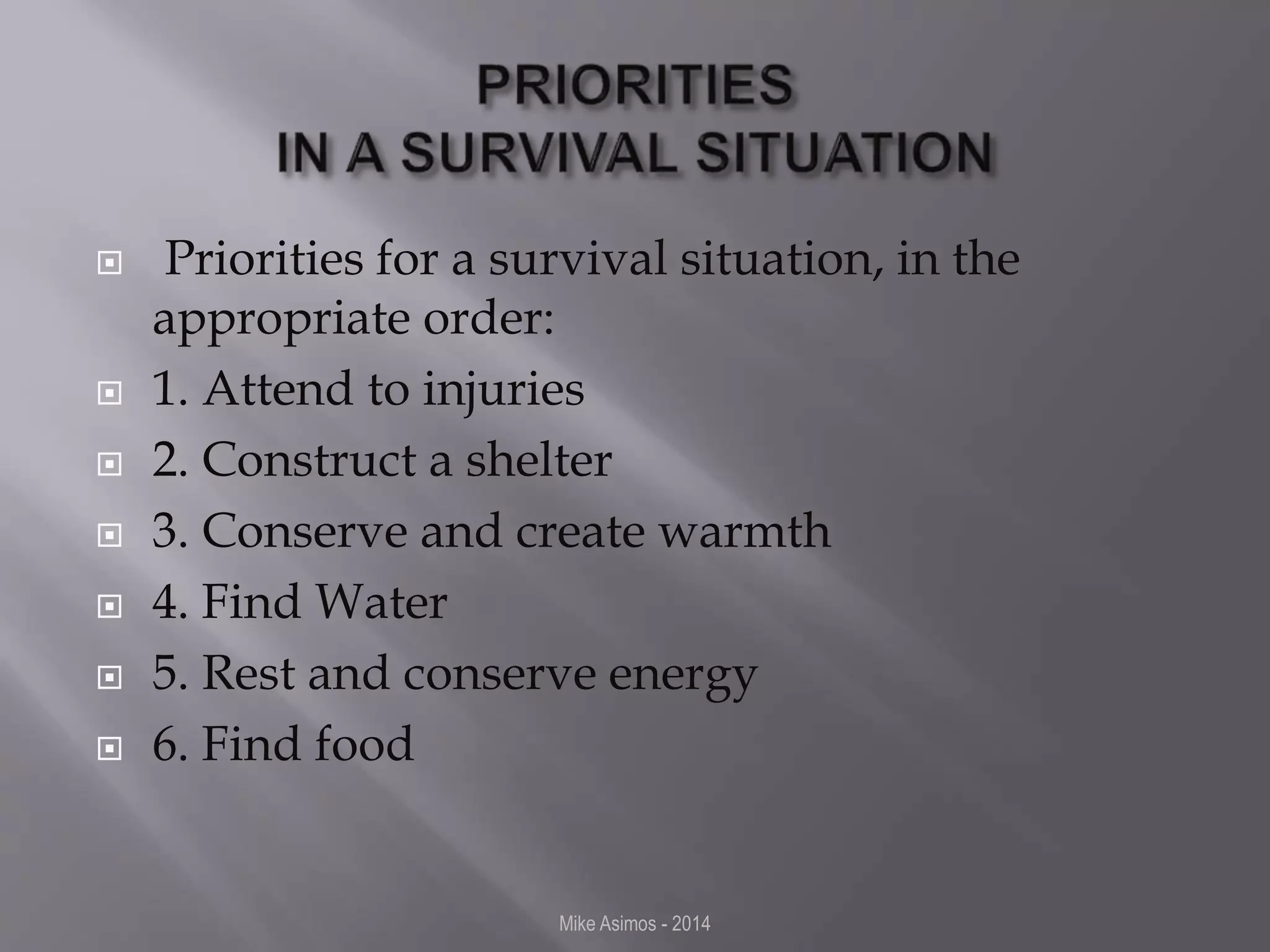 PRIORITIES
IN A SURVIVAL SITUATION

Priorities for a survival situation, in the appropriate order:

1. Attend to injuries

2. Construct a shelter

3. Conserve and create warmth

4. Find Water

5. Rest and conserve energy

6. Find food

Mike Asimos - 2014